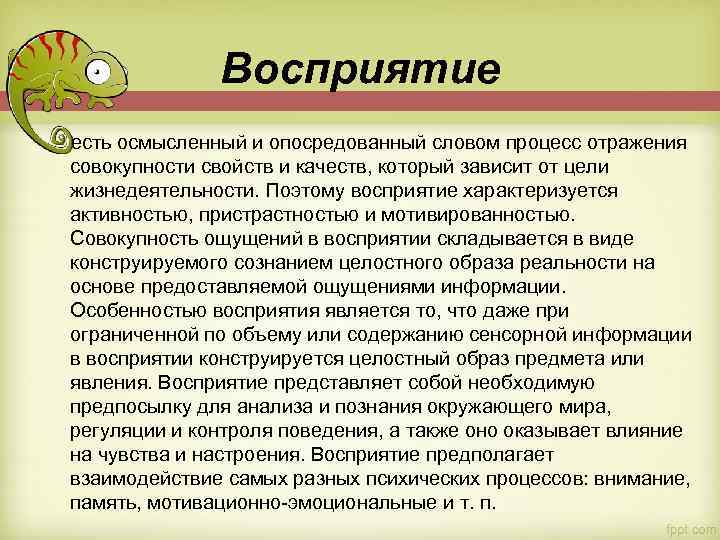 Восприятие

есть осмысленный и опосредованный словом процесс отражения совокупности свойств и качеств, который зависит от цели жизнедеятельности. Поэтому восприятие характеризуется активностью, пристрастностью и мотивированностью. Совокупность ощущений в восприятии складывается в виде конструируемого сознанием целостного образа реальности на основе предоставляемой ощущениями информации. Особенностью восприятия является то, что даже при ограниченной по объему или содержанию сенсорной информации в восприятии конструируется целостный образ предмета или явления. Восприятие представляет собой необходимую предпосылку для анализа и познания окружающего мира, регуляции и контроля поведения, а также оно оказывает влияние на чувства и настроения. Восприятие предполагает взаимодействие самых разных психических процессов: внимание, память, мотивационно-эмоциональные и т. п.

fppt.com